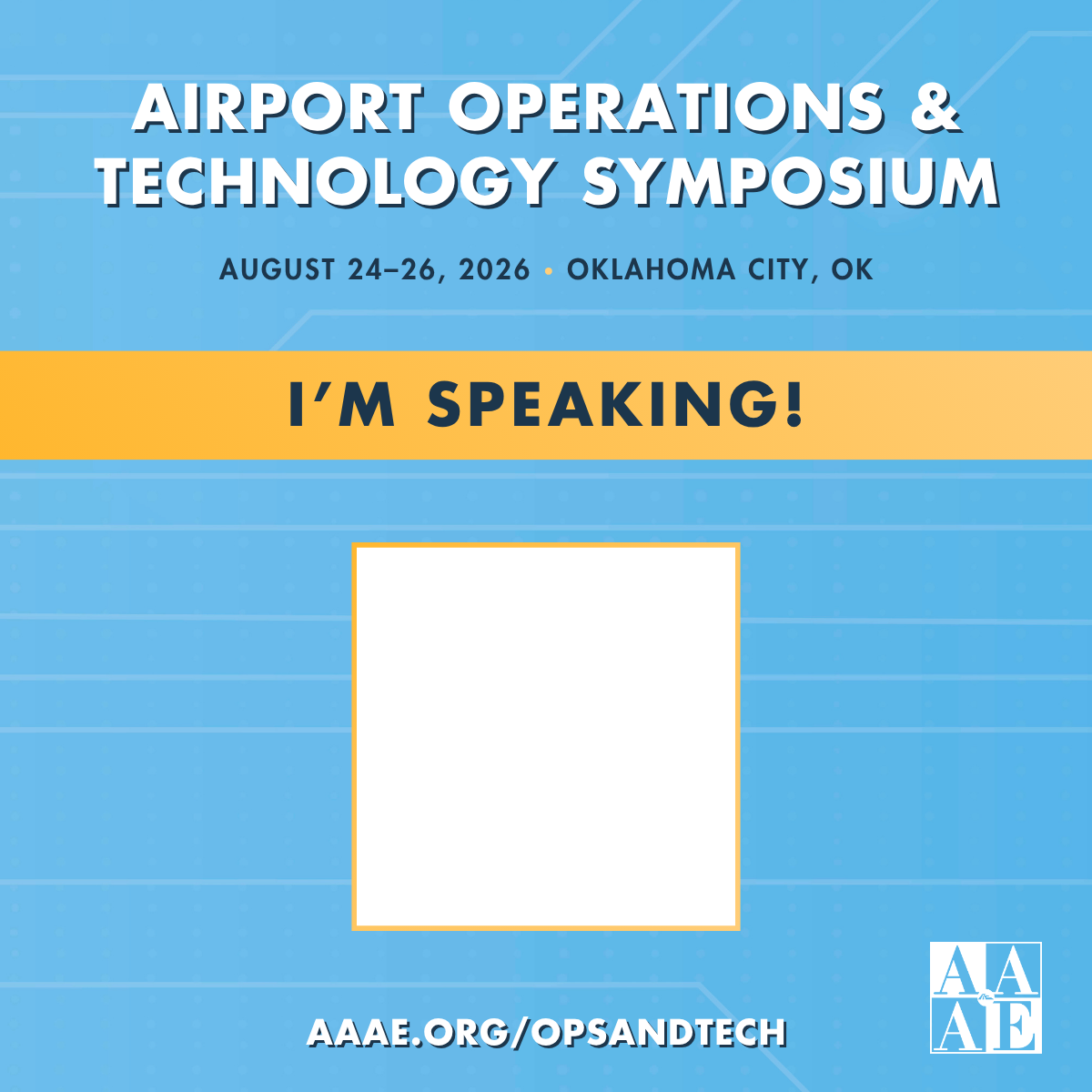 AIRPORT OPERATIONS & TECHNOLOGY SYMPOSIUM

AUGUST 24–26, 2026 • OKLAHOMA CITY, OK

I'M SPEAKING!

AAAE.ORG/OPSANDTECH

AA
AE